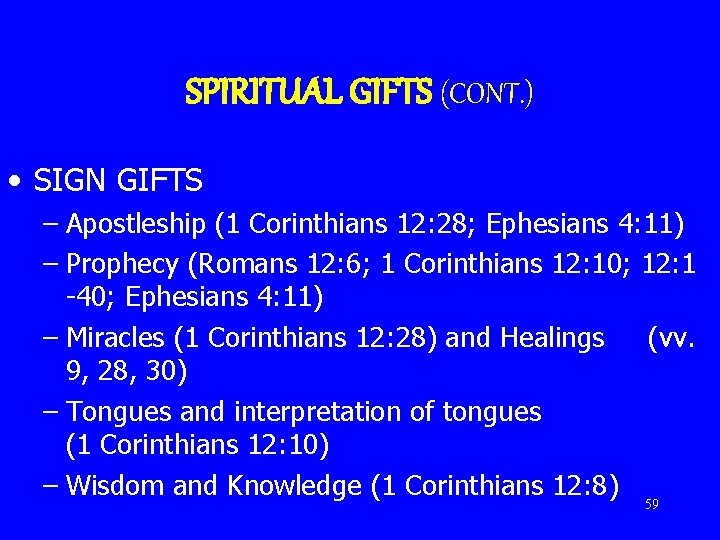 SPIRITUAL GIFTS (CONT.)

• SIGN GIFTS

– Apostleship (1 Corinthians 12:28; Ephesians 4:11)

– Prophecy (Romans 12:6; 1 Corinthians 12:10; 12:1 -40; Ephesians 4:11)

– Miracles (1 Corinthians 12:28) and Healings (vv. 9, 28, 30)

– Tongues and interpretation of tongues (1 Corinthians 12:10)

– Wisdom and Knowledge (1 Corinthians 12:8)

59